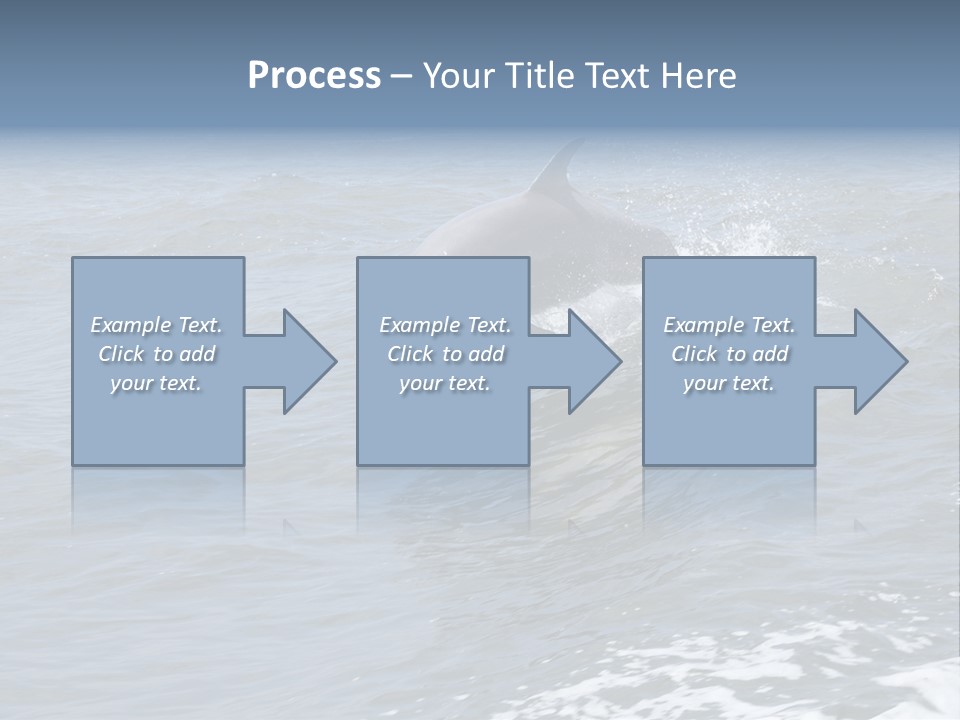 Process – Your Title Text Here

Example Text. Click to add your text.

Example Text. Click to add your text.

Example Text. Click to add your text.